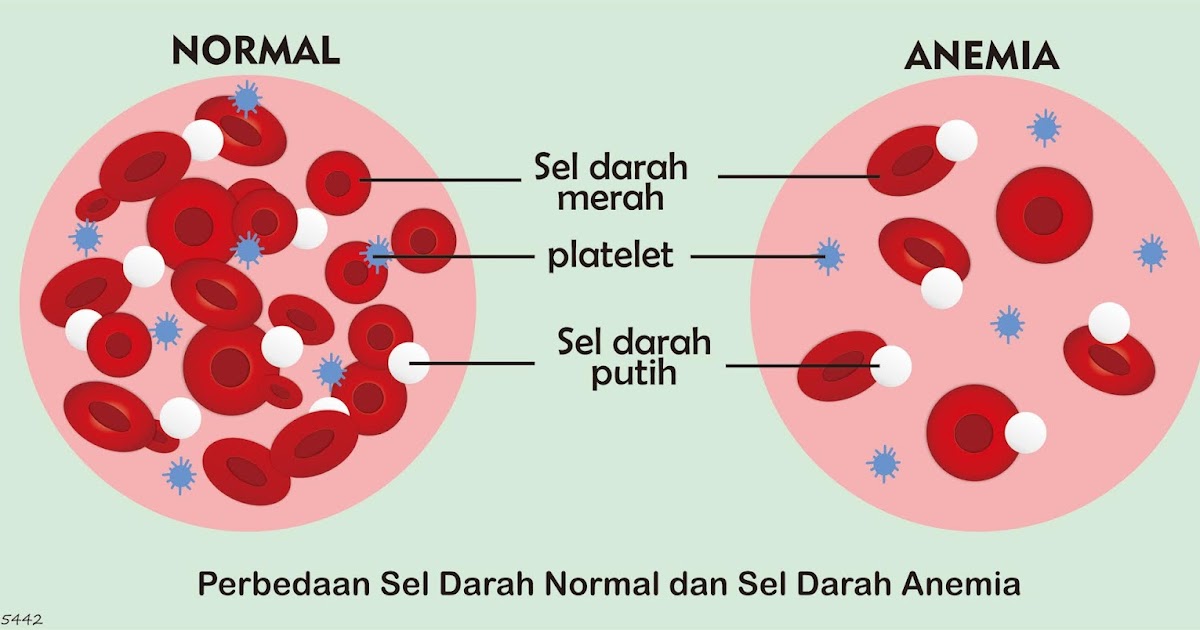 NORMAL

ANEMIA

Sel darah merah

platelet

Sel darah putih

Perbedaan Sel Darah Normal dan Sel Darah Anemia

5442